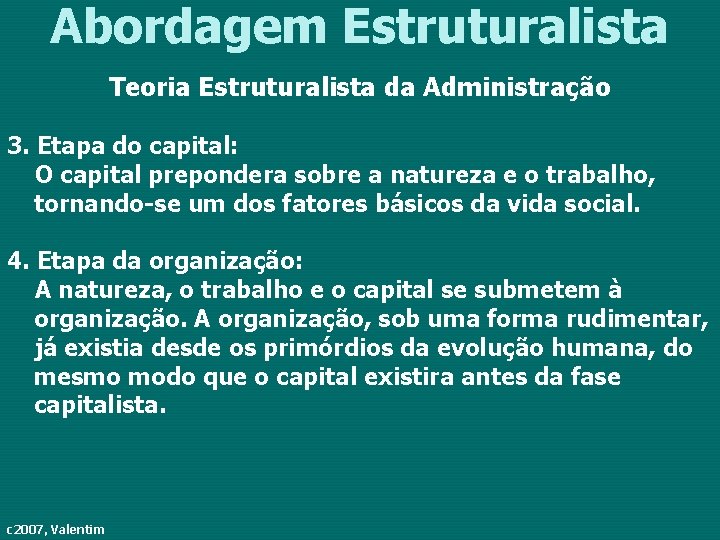 Abordagem Estruturalista

Teoria Estruturalista da Administração

3. Etapa do capital:
O capital prepondera sobre a natureza e o trabalho, tornando-se um dos fatores básicos da vida social.

4. Etapa da organização:
A natureza, o trabalho e o capital se submetem à organização. A organização, sob uma forma rudimentar, já existia desde os primórdios da evolução humana, do mesmo modo que o capital existira antes da fase capitalista.

c2007, Valentim